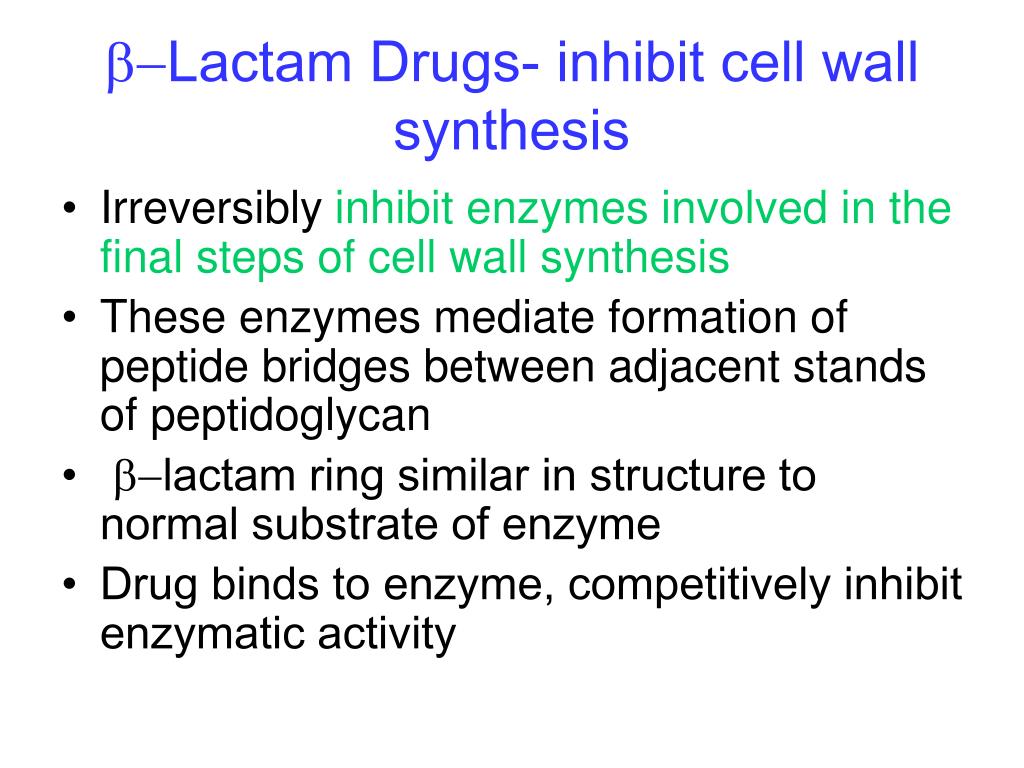 β–Lactam Drugs- inhibit cell wall synthesis

• Irreversibly inhibit enzymes involved in the final steps of cell wall synthesis
• These enzymes mediate formation of peptide bridges between adjacent stands of peptidoglycan
• β–lactam ring similar in structure to normal substrate of enzyme
• Drug binds to enzyme, competitively inhibit enzymatic activity